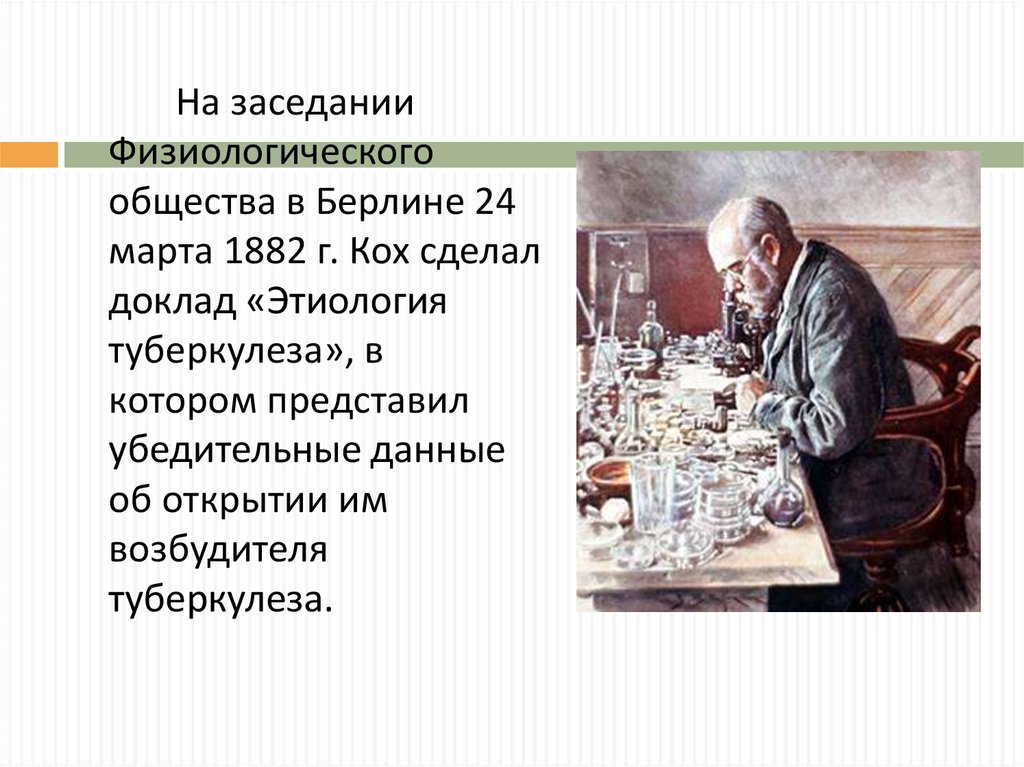 На заседании Физиологического общества в Берлине 24 марта 1882 г. Кох сделал доклад «Этиология туберкулеза», в котором представил убедительные данные об открытии им возбудителя туберкулеза.